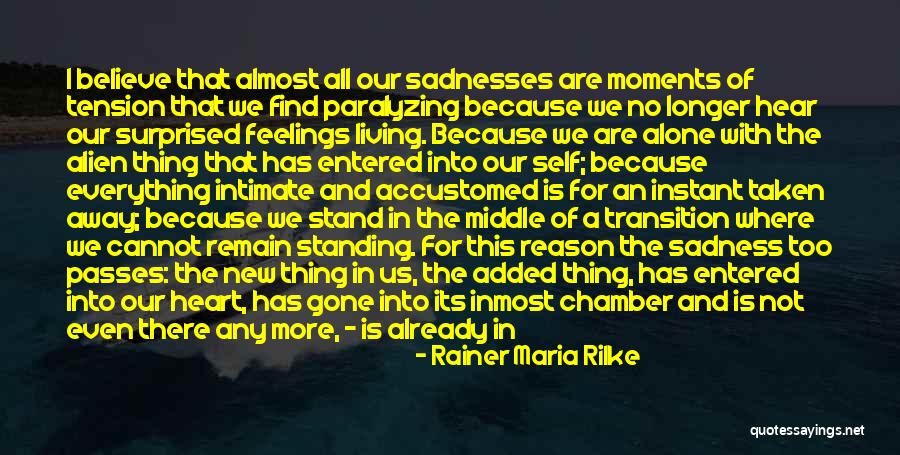 I believe that almost all our sadnesses are moments of tension that we find paralyzing because we no longer hear our surprised feelings living. Because we are alone with the alien thing that has entered into our self; because everything intimate and accustomed is for an instant taken away; because we stand in the middle of a transition where we cannot remain standing. For this reason the sadness too passes: the new thing in us, the added thing, has entered into our heart, has gone into its inmost chamber and is not even there any more, - is already in

- Rainer Maria Rilke

quotessayings.net